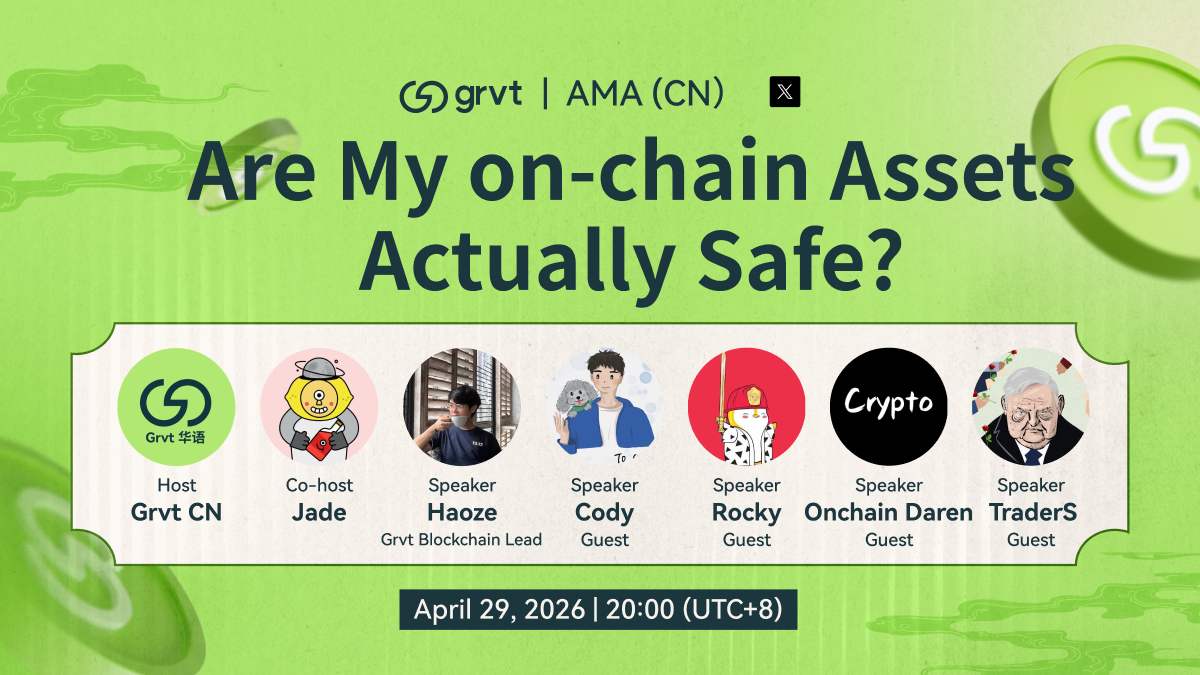 grvt | AMA (CN)

Are My on-chain Assets Actually Safe?

Grvt 华语
Host
Grvt CN

Co-host
Jade

Speaker
Haoze
Grvt Blockchain Lead

Speaker
Cody
Guest

Speaker
Rocky
Guest

Crypto
Speaker
Onchain Daren
Guest

Speaker
TraderS
Guest

April 29, 2026 | 20:00 (UTC+8)